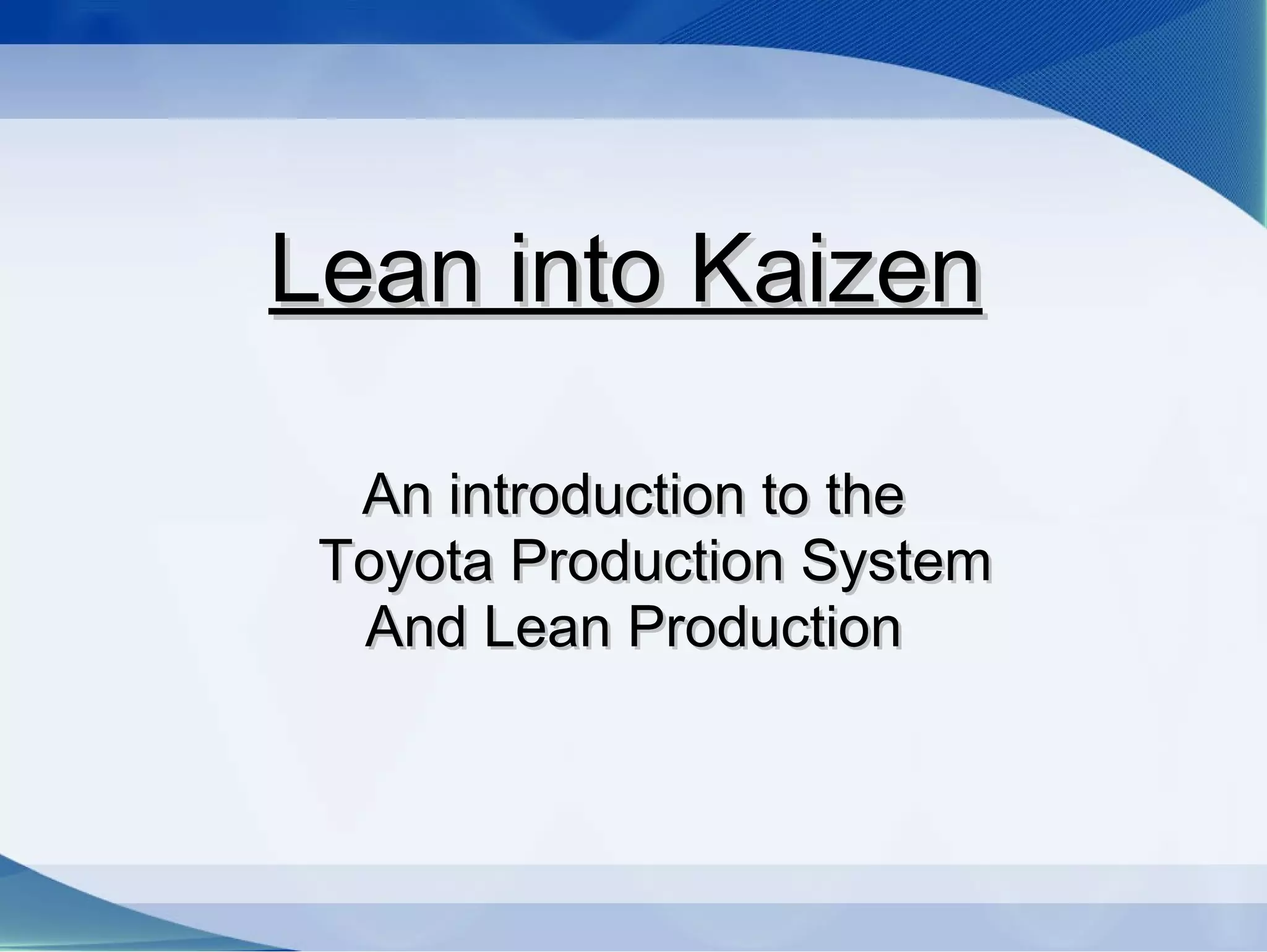 Lean into Kaizen

An introduction to the
Toyota Production System
And Lean Production